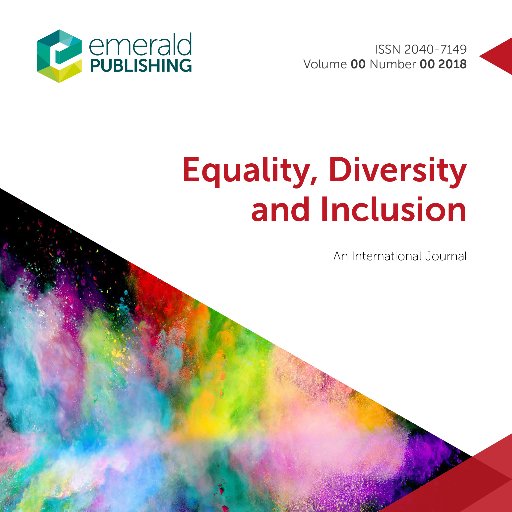 emerald PUBLISHING

ISSN 2040-7149
Volume 00 Number 00 2018

Equality, Diversity and Inclusion

An International Journal